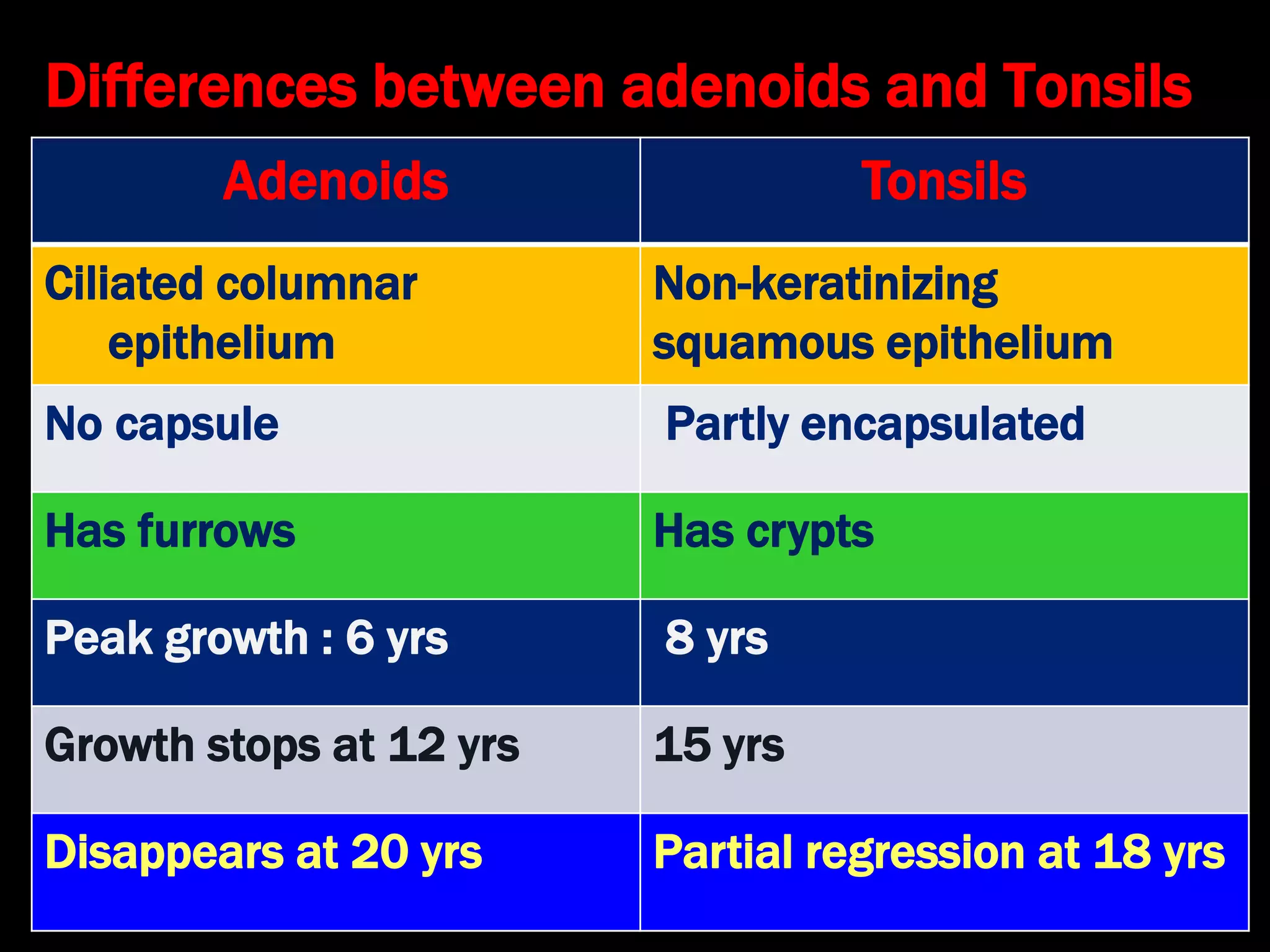 Differences between adenoids and Tonsils

| Adenoids | Tonsils |
|---|---|
| Ciliated columnar epithelium | Non-keratinizing squamous epithelium |
| No capsule | Partly encapsulated |
| Has furrows | Has crypts |
| Peak growth : 6 yrs | 8 yrs |
| Growth stops at 12 yrs | 15 yrs |
| Disappears at 20 yrs | Partial regression at 18 yrs |